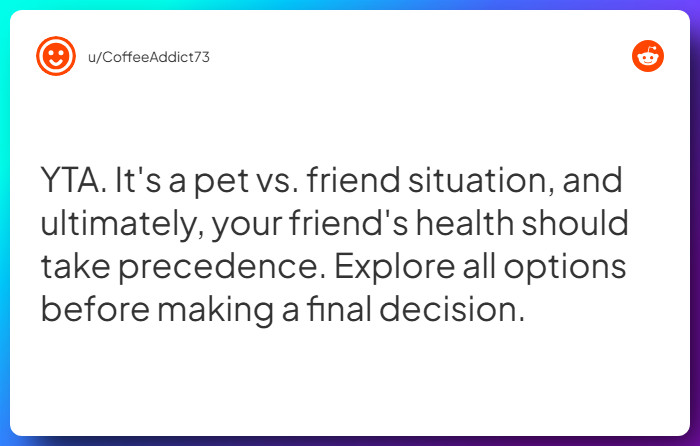 u/CoffeeAddict73

YTA. It's a pet vs. friend situation, and ultimately, your friend's health should take precedence. Explore all options before making a final decision.